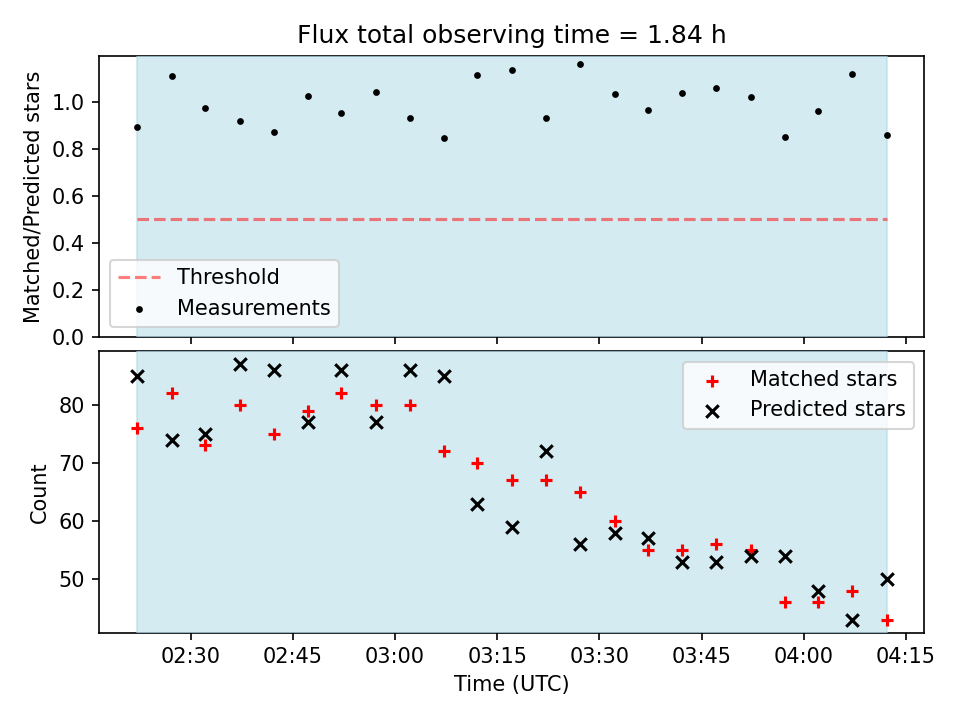 Flux total observing time = 1.84 h

Matched/Predicted stars

1.0
0.8
0.6
0.4
0.2
0.0

Threshold
Measurements

Count

80
70
60
50

Matched stars
Predicted stars

02:30 02:45 03:00 03:15 03:30 03:45 04:00 04:15

Time (UTC)